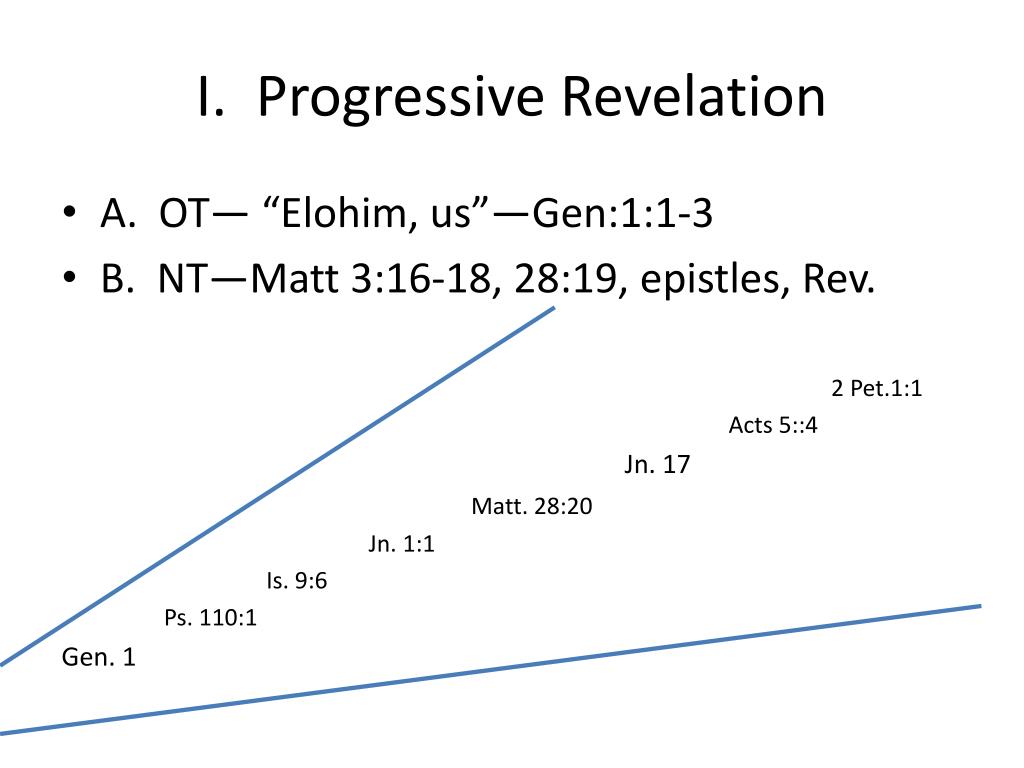 I. Progressive Revelation

• A. OT— “Elohim, us”—Gen:1:1-3
• B. NT—Matt 3:16-18, 28:19, epistles, Rev.

2 Pet.1:1

Acts 5::4

Jn. 17

Matt. 28:20

Jn. 1:1

Is. 9:6

Ps. 110:1

Gen. 1